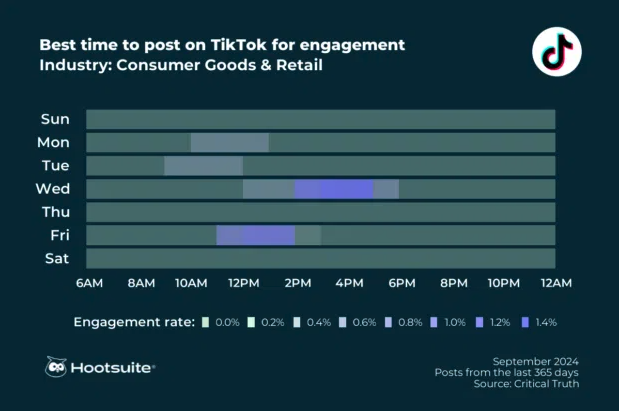 Best time to post on TikTok for engagement
Industry: Consumer Goods & Retail

Sun
Mon
Tue
Wed
Thu
Fri
Sat

6AM 8AM 10AM 12PM 2PM 4PM 6PM 8PM 10PM 12AM

Engagement rate: 0.0% 0.2% 0.4% 0.6% 0.8% 1.0% 1.2% 1.4%

Hootsuite®

September 2024
Posts from the last 365 days
Source: Critical Truth